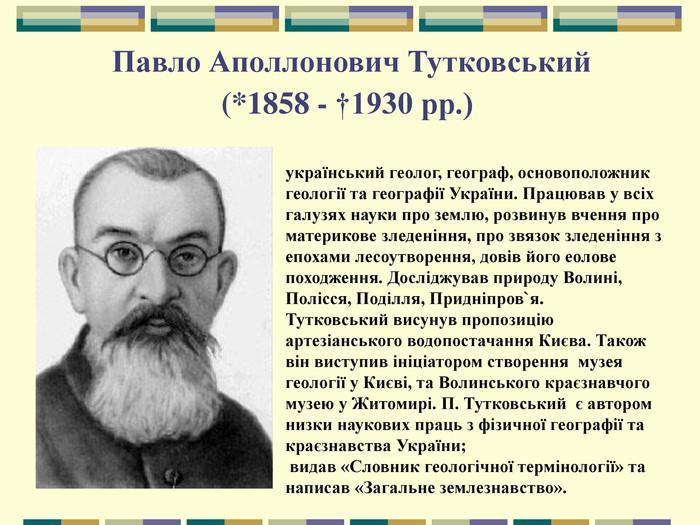 Павло Аполлонович Тутковський
(*1858 - †1930 рр.)

український геолог, географ, основоположник геології та географії України. Працював у всіх галузях науки про землю, розвинув вчення про материкове зледеніння, про звязок зледеніння з епохами лесоутворення, довів його еолове походження. Досліджував природу Волині, Полісся, Поділля, Придніпров`я. Тутковський висунув пропозицію артезіанського водопостачання Києва. Також він виступив ініціатором створення музея геології у Києві, та Волинського краєзнавчого музею у Житомирі. П. Тутковський є автором низки наукових праць з фізичної географії та краєзнавства України;
видав «Словник геологічної термінології» та написав «Загальне землезнавство».